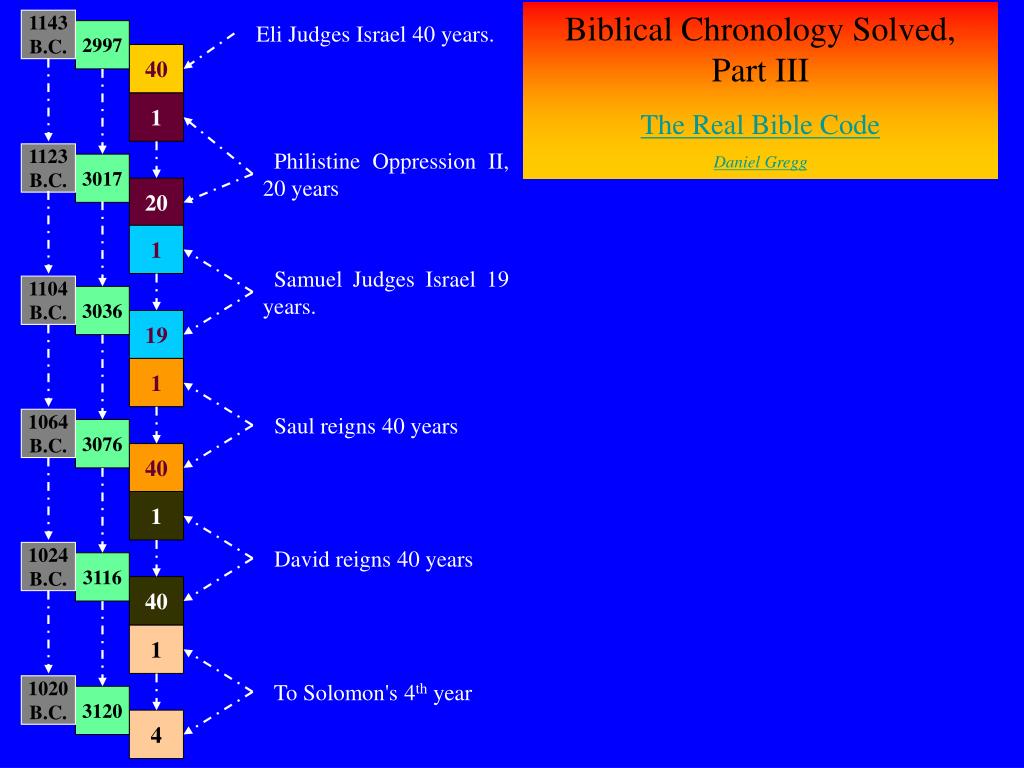 Biblical Chronology Solved, Part III

The Real Bible Code

Daniel Gregg

1143 B.C.

2997

40

Eli Judges Israel 40 years.

1

1123 B.C.

3017

20

Philistine Oppression II, 20 years

1

1104 B.C.

3036

19

Samuel Judges Israel 19 years.

1

1064 B.C.

3076

40

Saul reigns 40 years

1

1024 B.C.

3116

40

David reigns 40 years

1

1020 B.C.

3120

4

To Solomon's 4$^{th}$ year